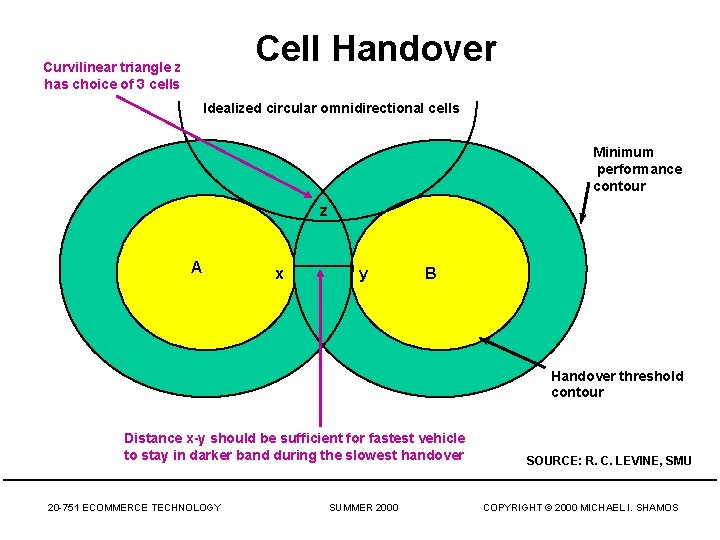 Cell Handover

Curvilinear triangle z has choice of 3 cells

Idealized circular omnidirectional cells

Minimum performance contour

z

A

x

y

B

Handover threshold contour

Distance x-y should be sufficient for fastest vehicle to stay in darker band during the slowest handover

SOURCE: R. C. LEVINE, SMU

20-751 ECOMMERCE TECHNOLOGY

SUMMER 2000

COPYRIGHT © 2000 MICHAEL I. SHAMOS